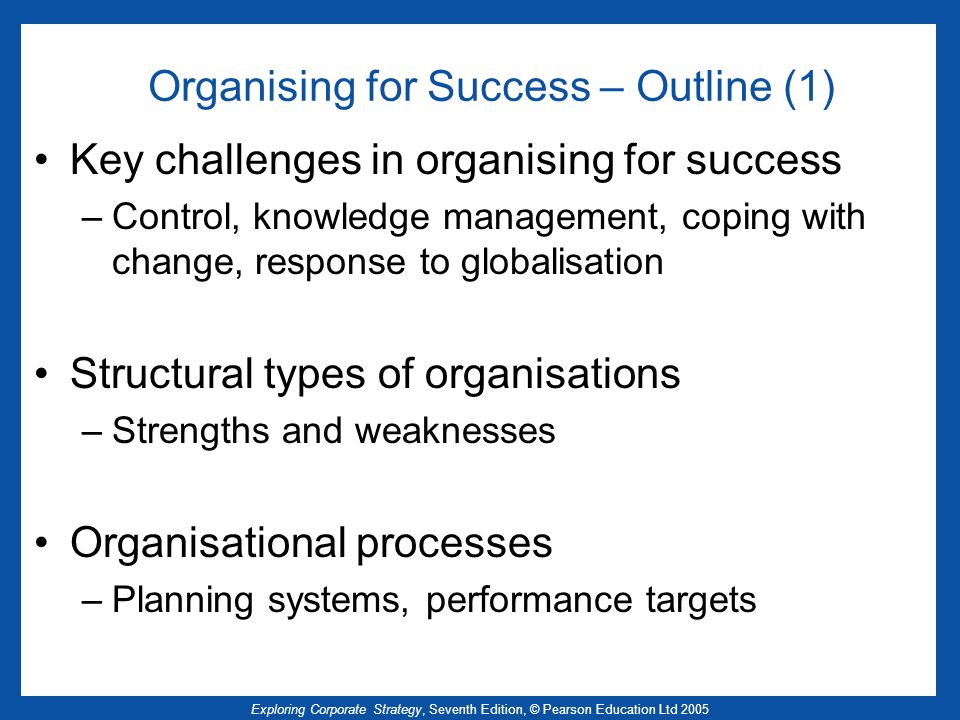 Organising for Success – Outline (1)

• Key challenges in organising for success
– Control, knowledge management, coping with change, response to globalisation

• Structural types of organisations
– Strengths and weaknesses

• Organisational processes
– Planning systems, performance targets

Exploring Corporate Strategy, Seventh Edition, © Pearson Education Ltd 2005